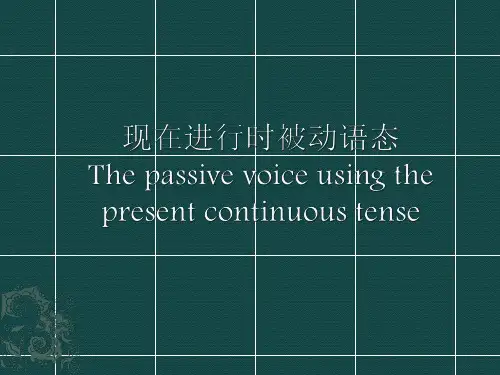 现在进行时被动语态
The passive voice using the present continuous tense